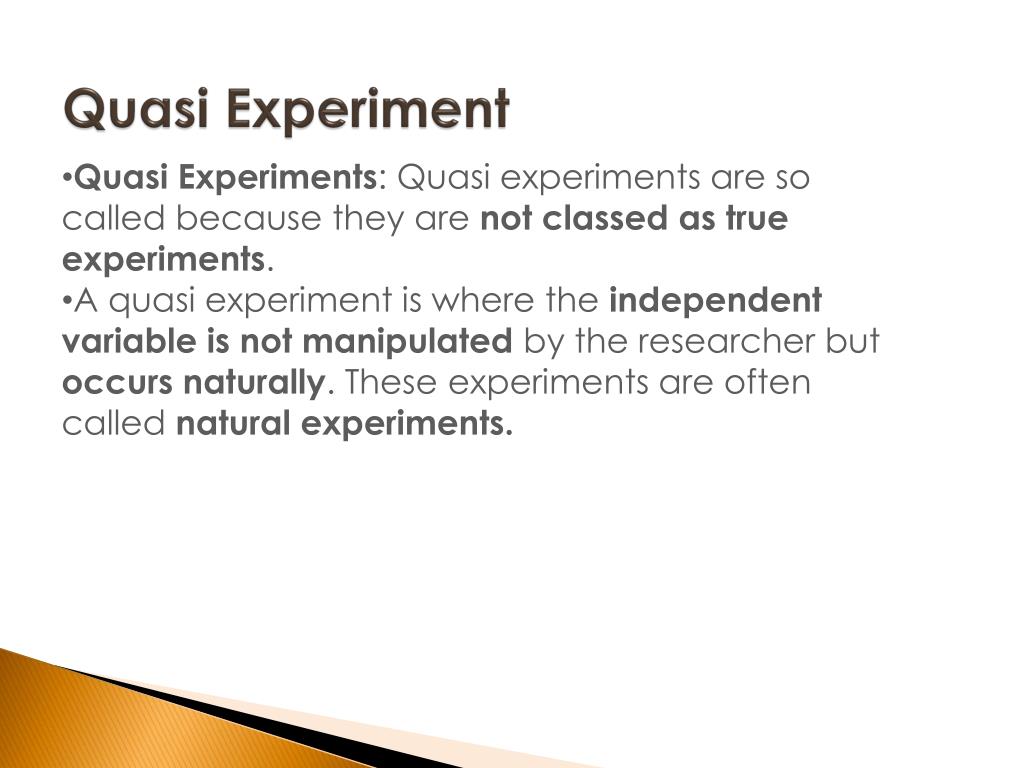 Quasi Experiment

•Quasi Experiments: Quasi experiments are so called because they are not classed as true experiments.

•A quasi experiment is where the independent variable is not manipulated by the researcher but occurs naturally. These experiments are often called natural experiments.